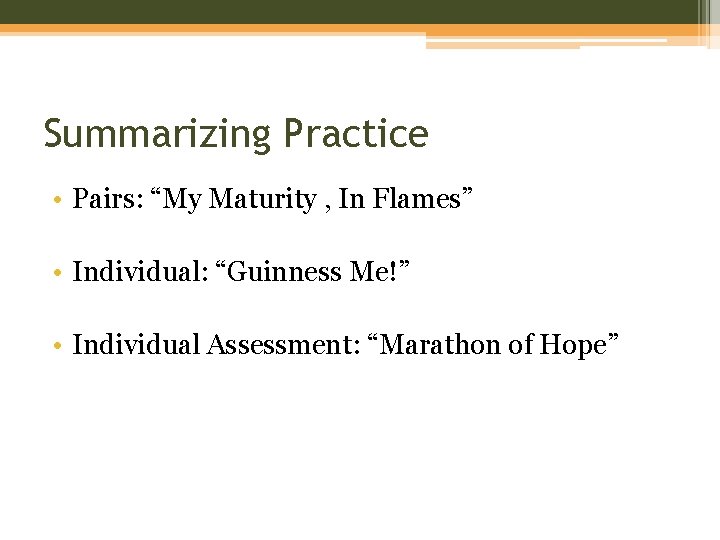 Summarizing Practice

• Pairs: “My Maturity , In Flames”

• Individual: “Guinness Me!”

• Individual Assessment: “Marathon of Hope”